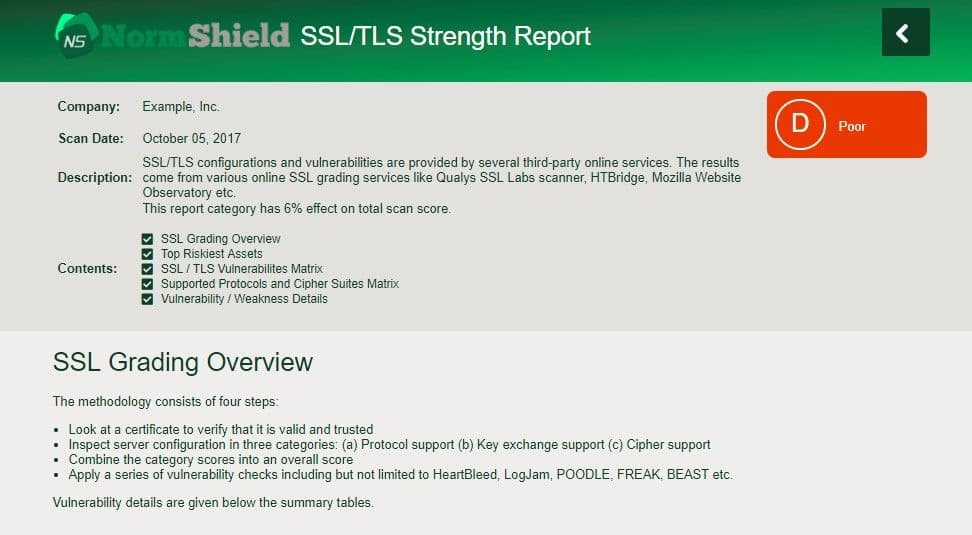 NS NormShield SSL/TLS Strength Report

Company: Example, Inc.

Scan Date: October 05, 2017

Description: SSL/TLS configurations and vulnerabilities are provided by several third-party online services. The results come from various online SSL grading services like Qualys SSL Labs scanner, HTBridge, Mozilla Website Observatory etc.
This report category has 6% effect on total scan score.

Contents:
SSL Grading Overview
Top Riskiest Assets
SSL / TLS Vulnerabilites Matrix
Supported Protocols and Cipher Suites Matrix
Vulnerability / Weakness Details

D Poor

SSL Grading Overview

The methodology consists of four steps:

- Look at a certificate to verify that it is valid and trusted
- Inspect server configuration in three categories: (a) Protocol support (b) Key exchange support (c) Cipher support
- Combine the category scores into an overall score
- Apply a series of vulnerability checks including but not limited to HeartBleed, LogJam, POODLE, FREAK, BEAST etc.

Vulnerability details are given below the summary tables.